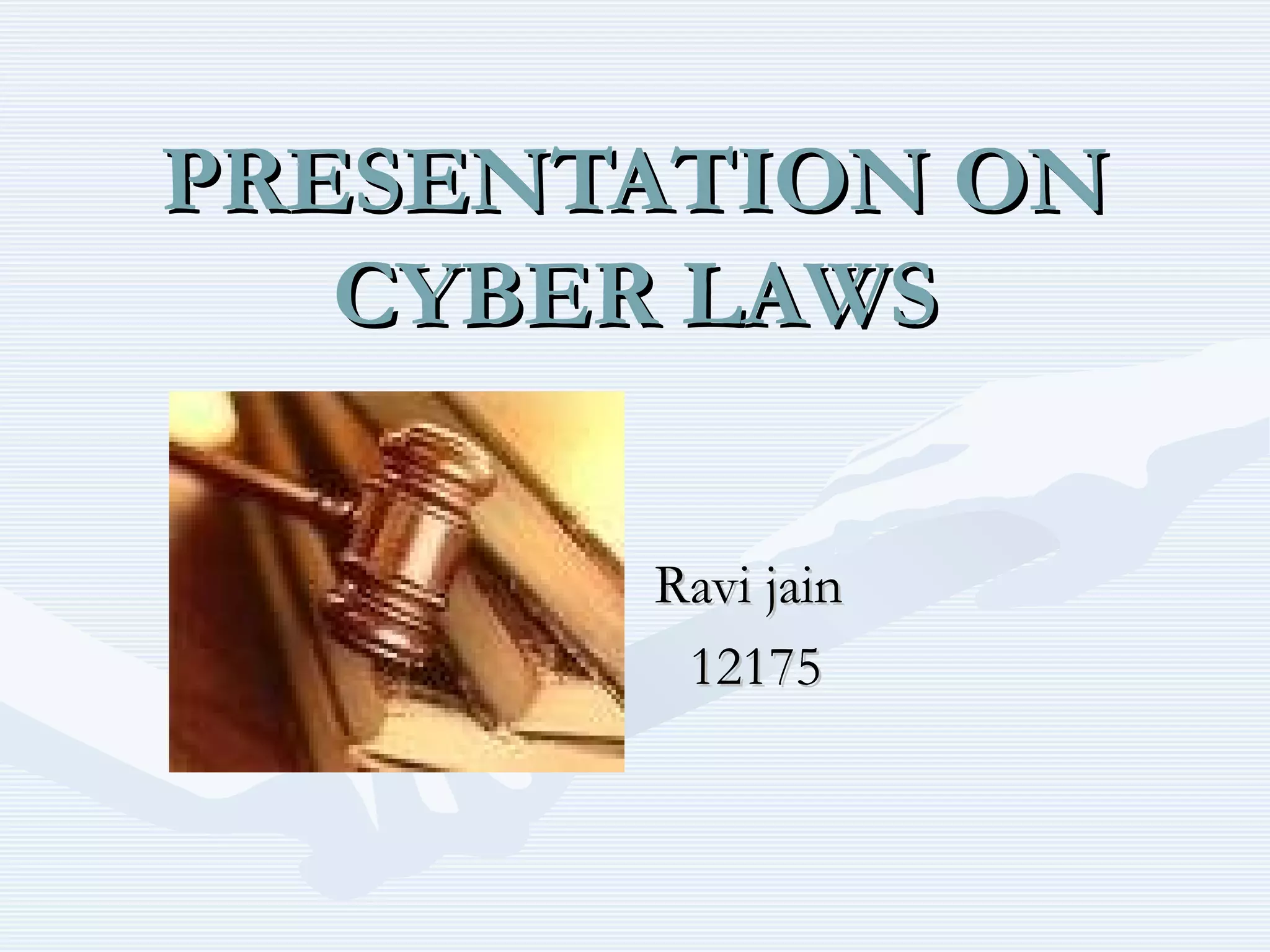 PRESENTATION ON CYBER LAWS

Ravi jain
12175